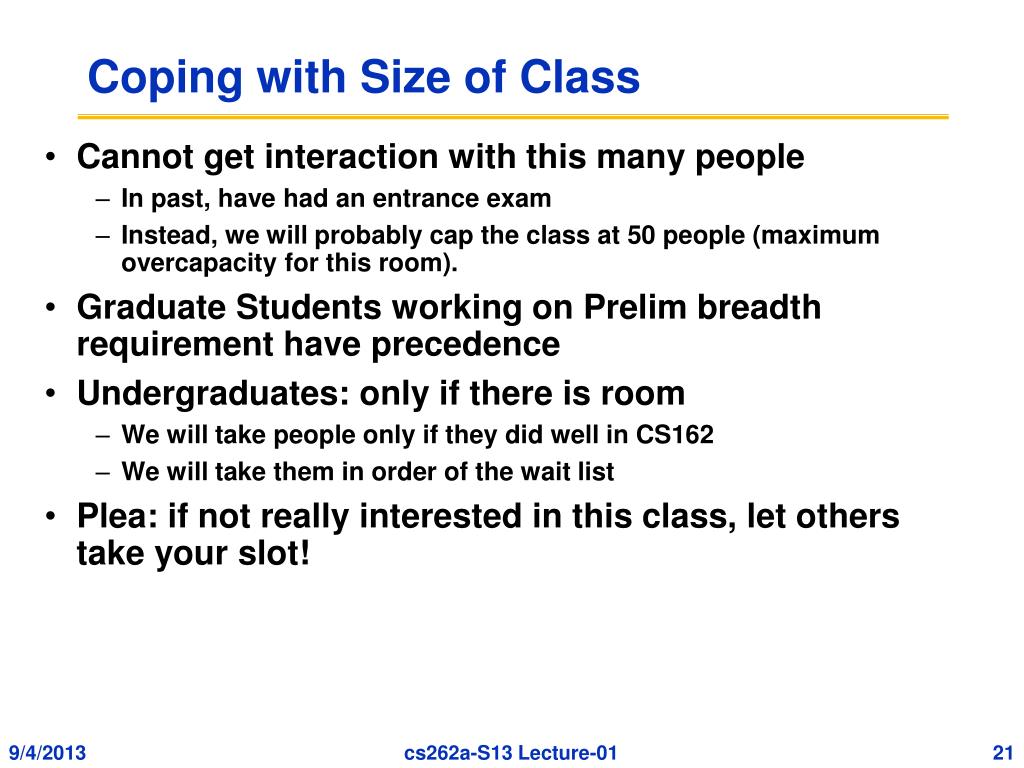 Coping with Size of Class

• Cannot get interaction with this many people
– In past, have had an entrance exam
– Instead, we will probably cap the class at 50 people (maximum overcapacity for this room).
• Graduate Students working on Prelim breadth requirement have precedence
• Undergraduates: only if there is room
– We will take people only if they did well in CS162
– We will take them in order of the wait list
• Plea: if not really interested in this class, let others take your slot!

9/4/2013 cs262a-S13 Lecture-01 21